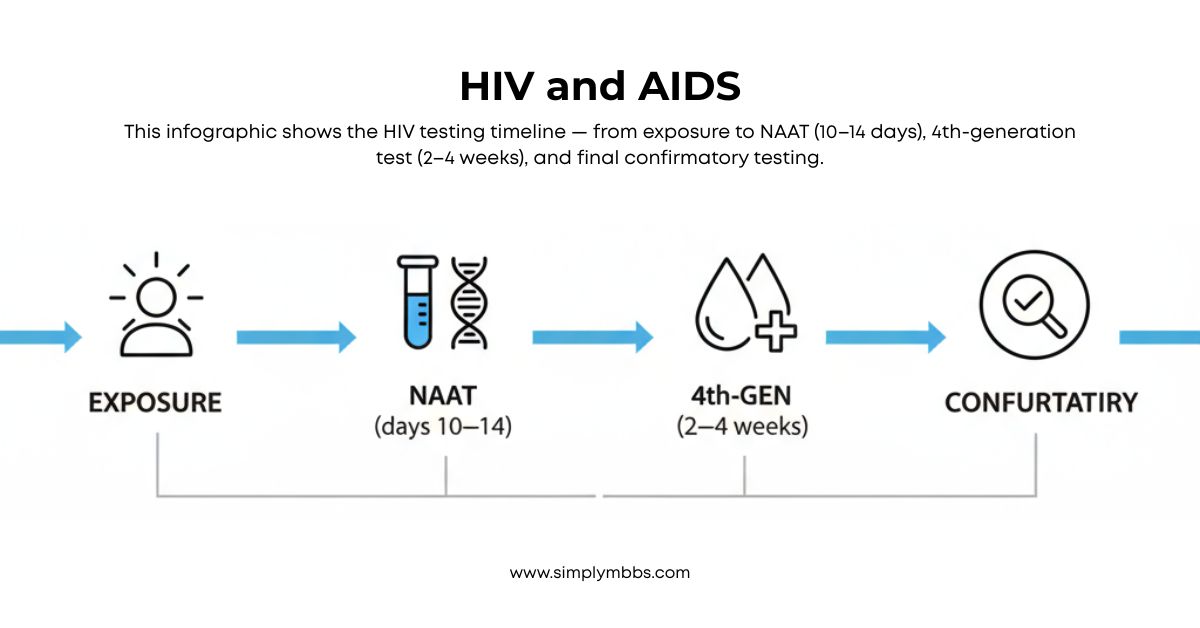 HIV and AIDS

This infographic shows the HIV testing timeline — from exposure to NAAT (10–14 days), 4th-generation test (2–4 weeks), and final confirmatory testing.

EXPOSURE

NAAT
(days 10–14)

4th-GEN
(2–4 weeks)

CONFURTATIRY

www.simplymbbs.com